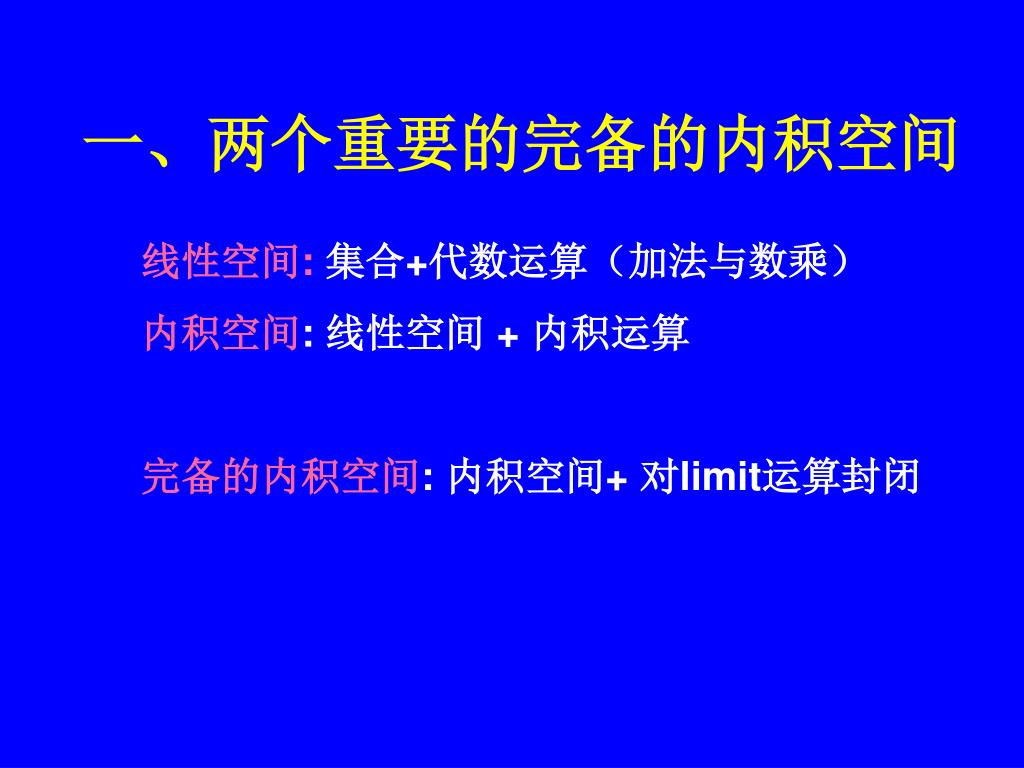 一、两个重要的完备的内积空间

线性空间: 集合+代数运算（加法与数乘）

内积空间: 线性空间 + 内积运算

完备的内积空间: 内积空间+ 对limit运算封闭